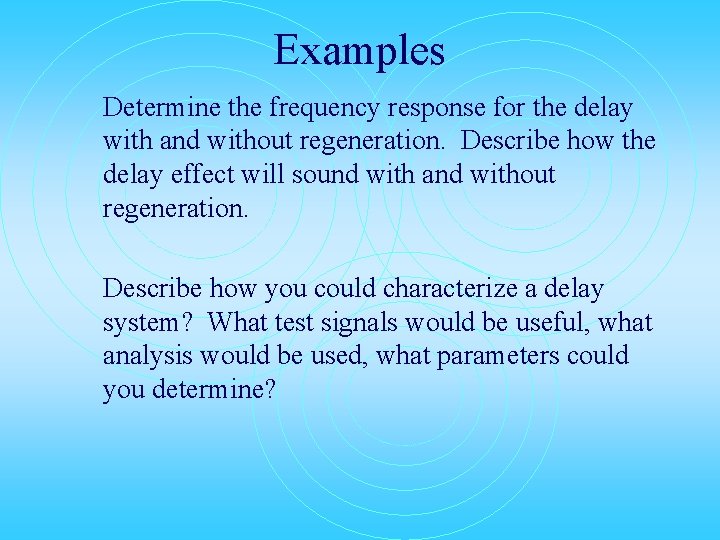 Examples

Determine the frequency response for the delay with and without regeneration. Describe how the delay effect will sound with and without regeneration.

Describe how you could characterize a delay system? What test signals would be useful, what analysis would be used, what parameters could you determine?